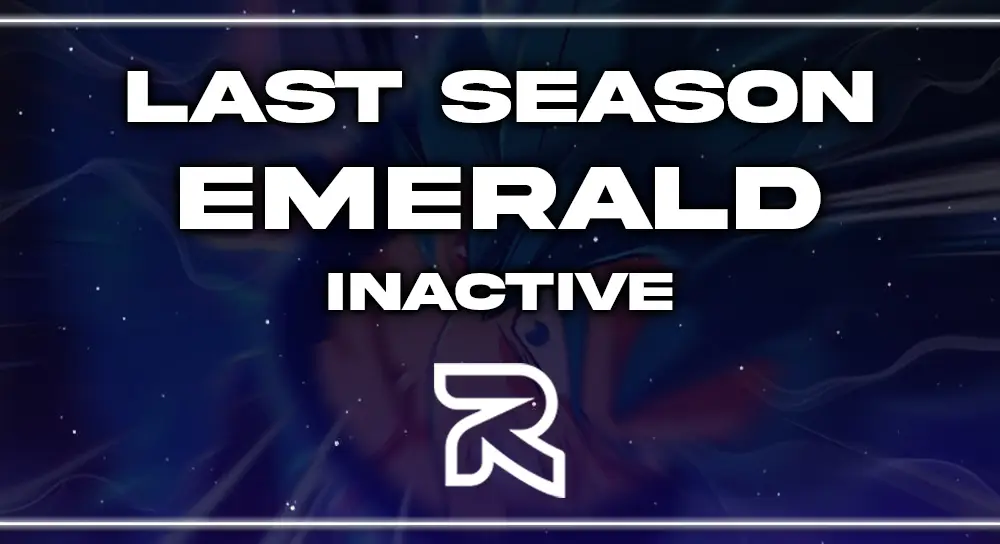 LAST SEASON
EMERALD
INACTIVE

R